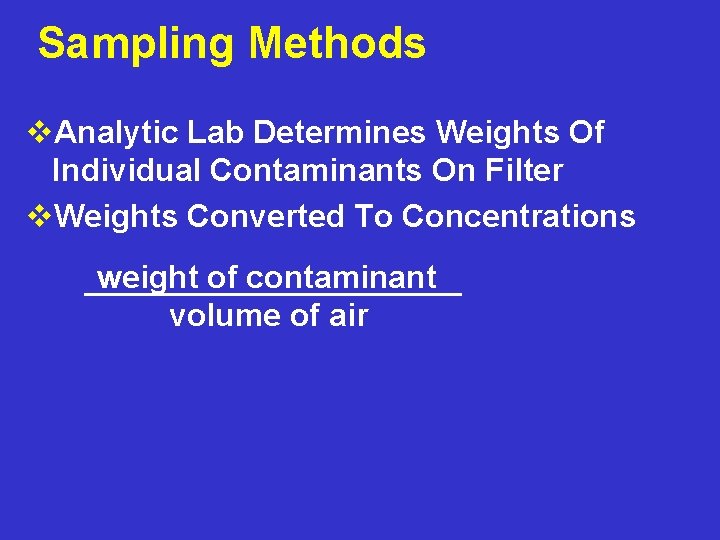 Sampling Methods

❖Analytic Lab Determines Weights Of Individual Contaminants On Filter

❖Weights Converted To Concentrations

$\frac{\text{weight of contaminant}}{\text{volume of air}}$